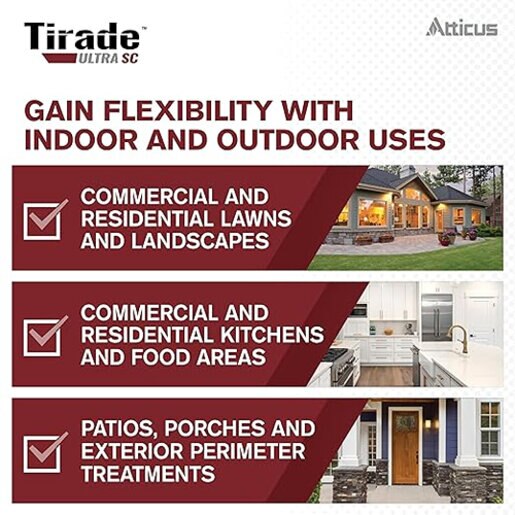 Tirade™
ULTRA SC

Atticus

GAIN FLEXIBILITY WITH INDOOR AND OUTDOOR USES

COMMERCIAL AND RESIDENTIAL LAWNS AND LANDSCAPES

COMMERCIAL AND RESIDENTIAL KITCHENS AND FOOD AREAS

PATIOS, PORCHES AND EXTERIOR PERIMETER TREATMENTS